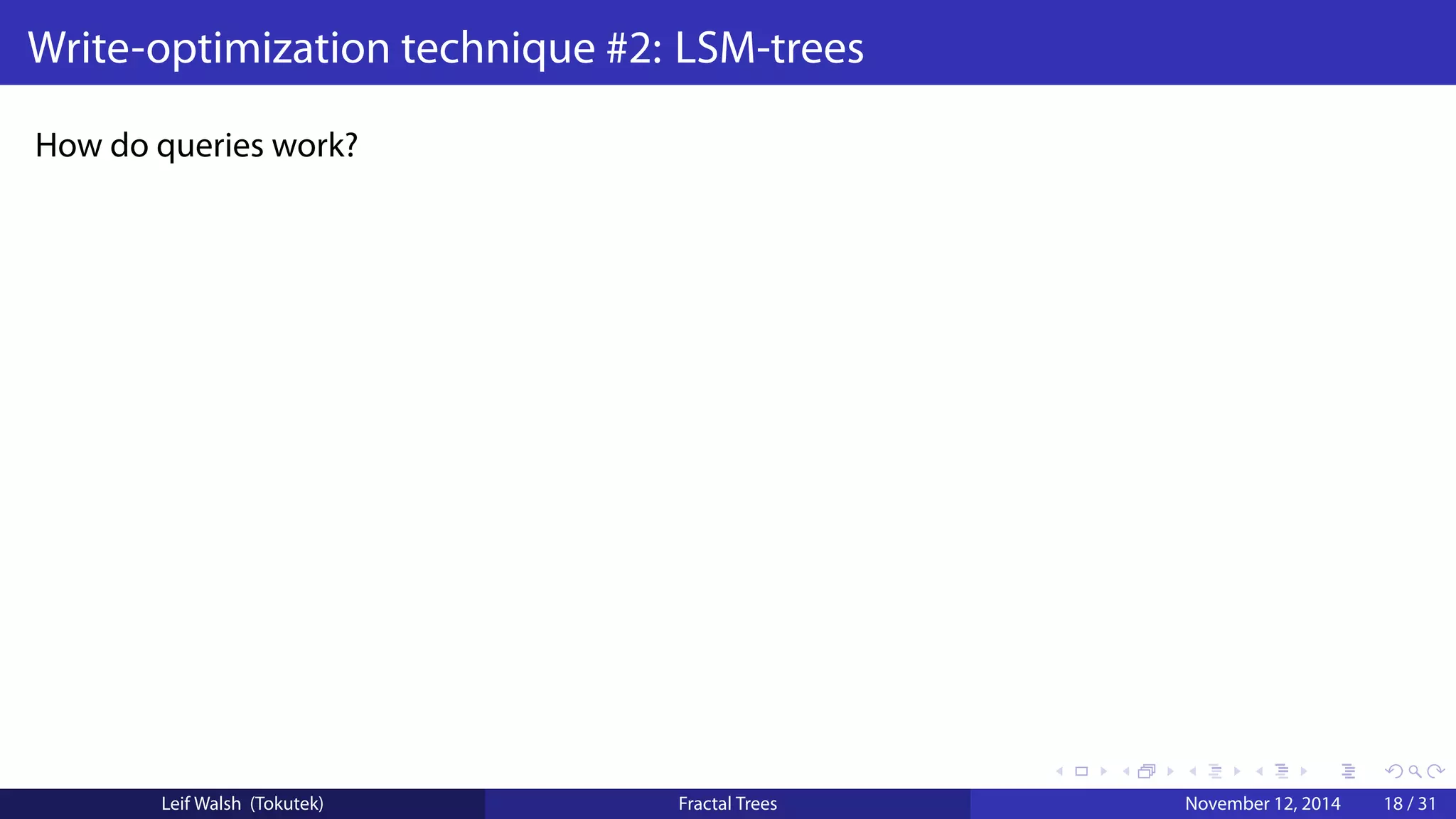 Write-optimization technique #2: LSM-trees

How do queries work?

Leif Walsh (Tokutek) Fractal Trees November 12, 2014 18 / 31